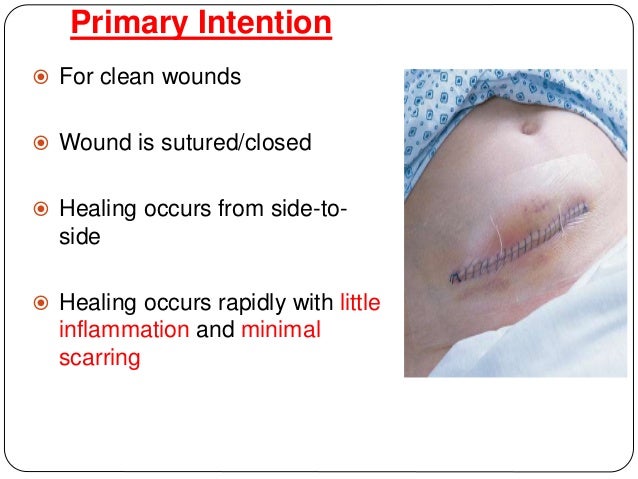 Primary Intention

For clean wounds

Wound is sutured/closed

Healing occurs from side-to-side

Healing occurs rapidly with little inflammation and minimal scarring